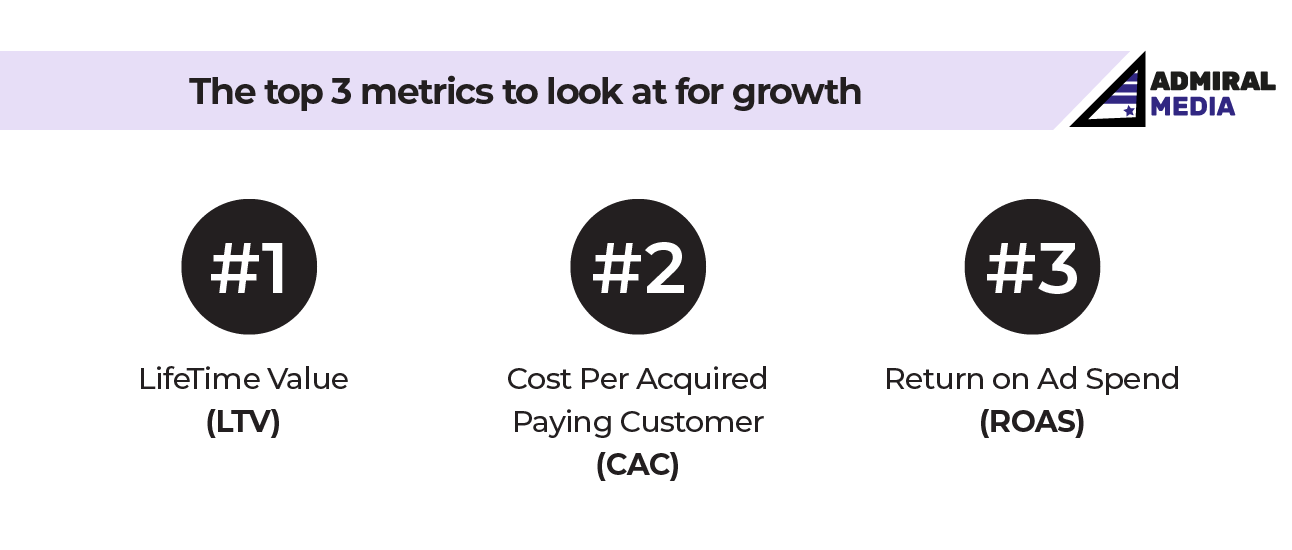 The top 3 metrics to look at for growth

ADMIRAL MEDIA

#1

LifeTime Value
(LTV)

#2

Cost Per Acquired Paying Customer
(CAC)

#3

Return on Ad Spend
(ROAS)